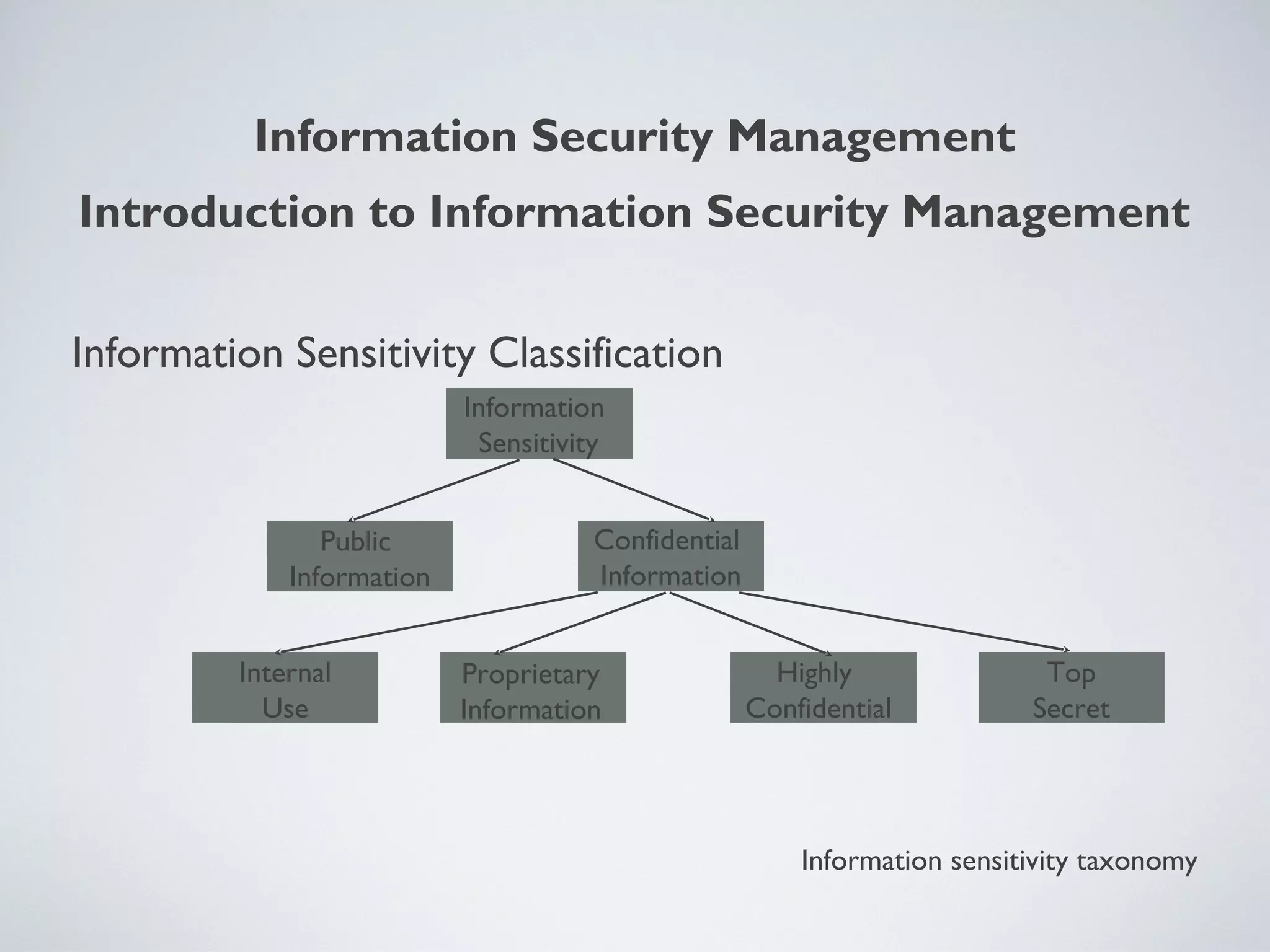 Information Security Management

Introduction to Information Security Management

Information Sensitivity Classification

Information Sensitivity

Public Information

Confidential Information

Internal Use

Proprietary Information

Highly Confidential

Top Secret

Information sensitivity taxonomy